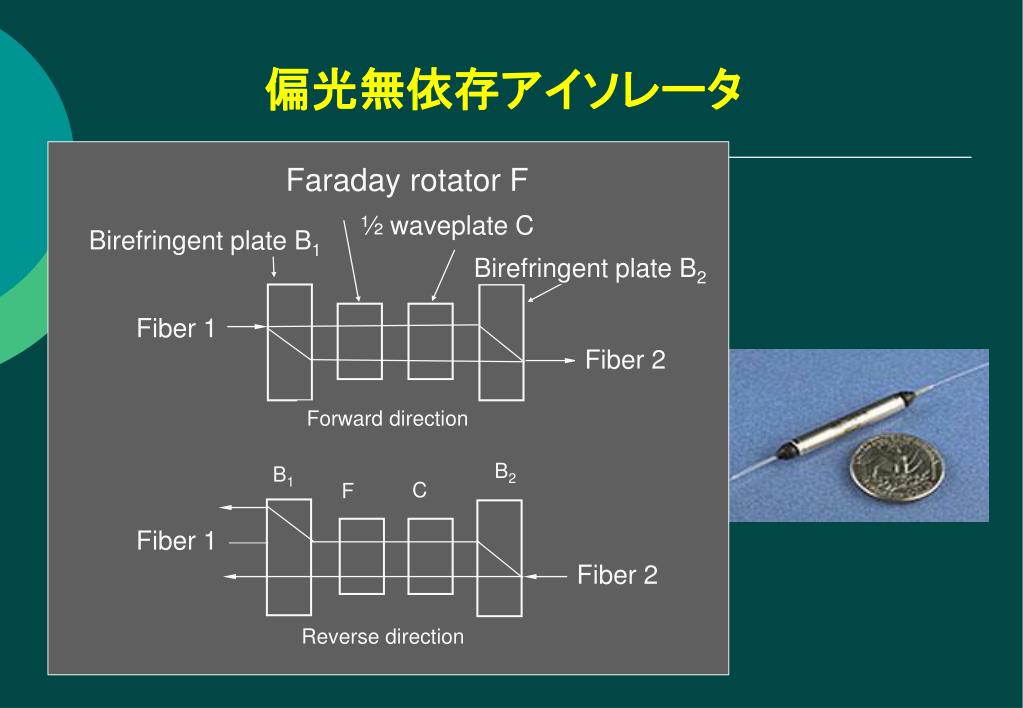 偏光無依存アイソレータ

Faraday rotator F

½ waveplate C

Birefringent plate $B_1$

Birefringent plate $B_2$

Fiber 1

Fiber 2

Forward direction

$B_1$

F

C

$B_2$

Fiber 1

Fiber 2

Reverse direction